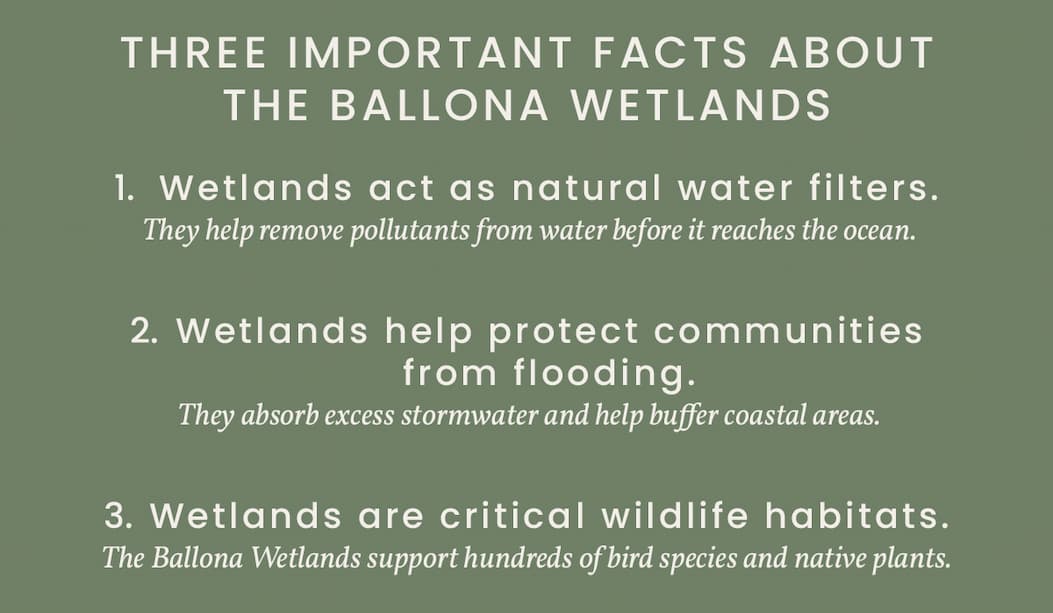 THREE IMPORTANT FACTS ABOUT THE BALLONA WETLANDS

1. Wetlands act as natural water filters.
They help remove pollutants from water before it reaches the ocean.

2. Wetlands help protect communities from flooding.
They absorb excess stormwater and help buffer coastal areas.

3. Wetlands are critical wildlife habitats.
The Ballona Wetlands support hundreds of bird species and native plants.